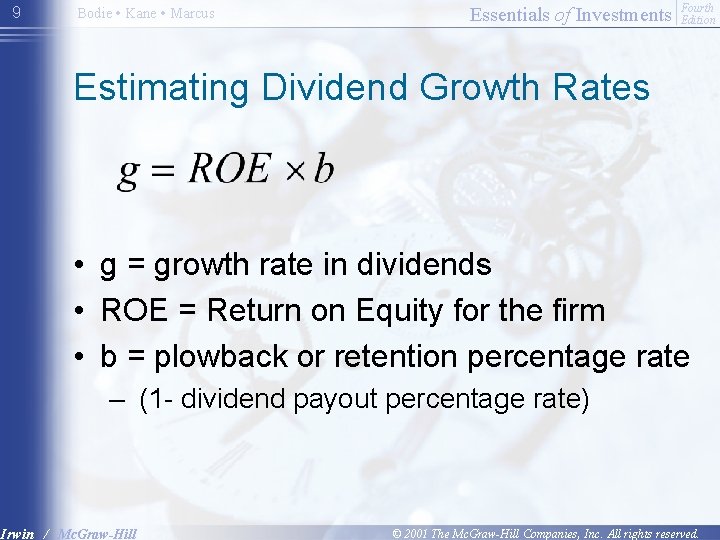 9 Bodie • Kane • Marcus

Essentials of Investments Fourth Edition

Estimating Dividend Growth Rates

$g = ROE \times b$

• g = growth rate in dividends
• ROE = Return on Equity for the firm
• b = plowback or retention percentage rate
– (1- dividend payout percentage rate)

Irwin / McGraw-Hill © 2001 The McGraw-Hill Companies, Inc. All rights reserved.